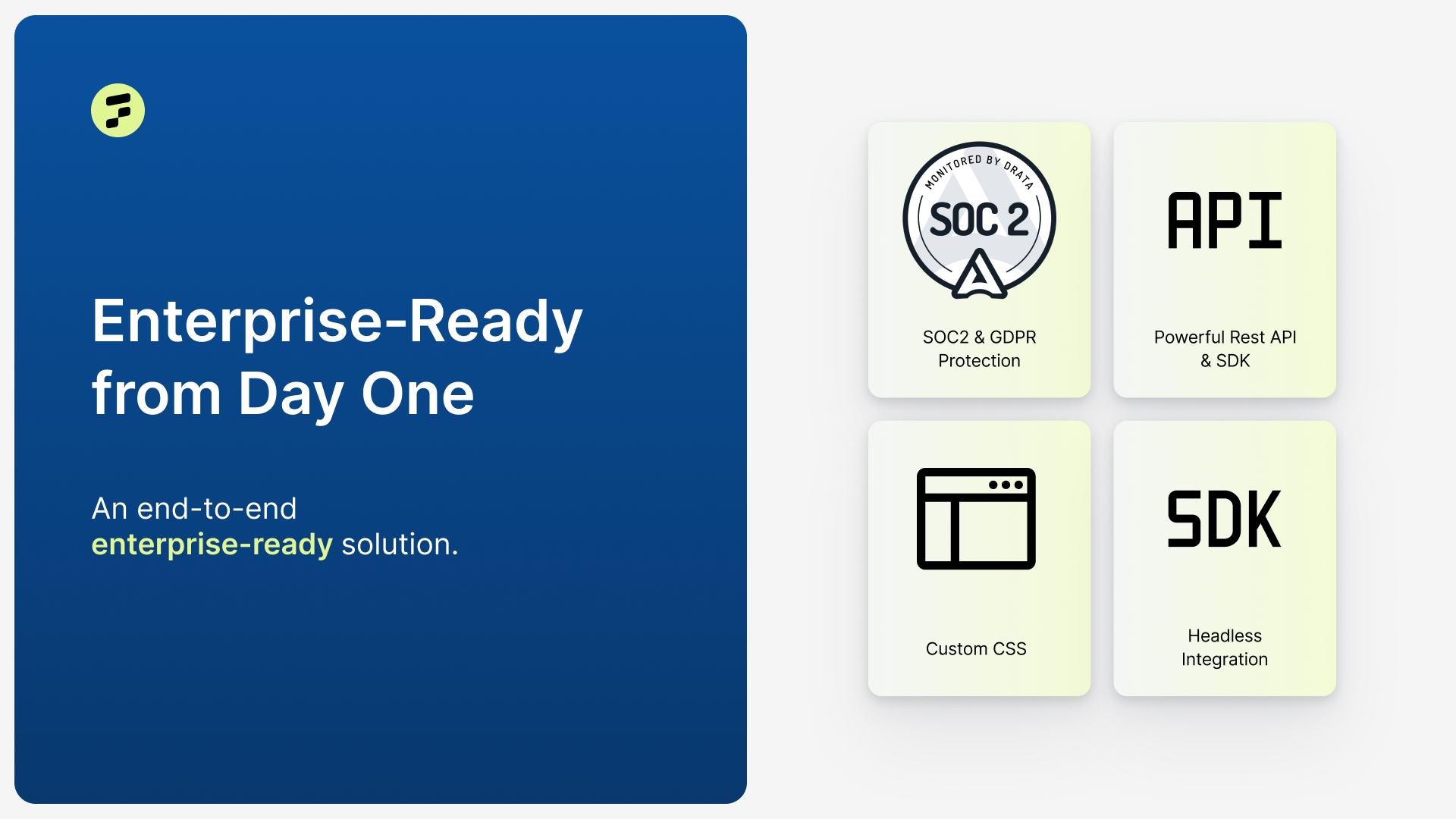 Enterprise-Ready from Day One

An end-to-end enterprise-ready solution.

MONITORED BY DRATA
SOC 2

SOC2 & GDPR Protection

API

Powerful Rest API & SDK

Custom CSS

SDK

Headless Integration